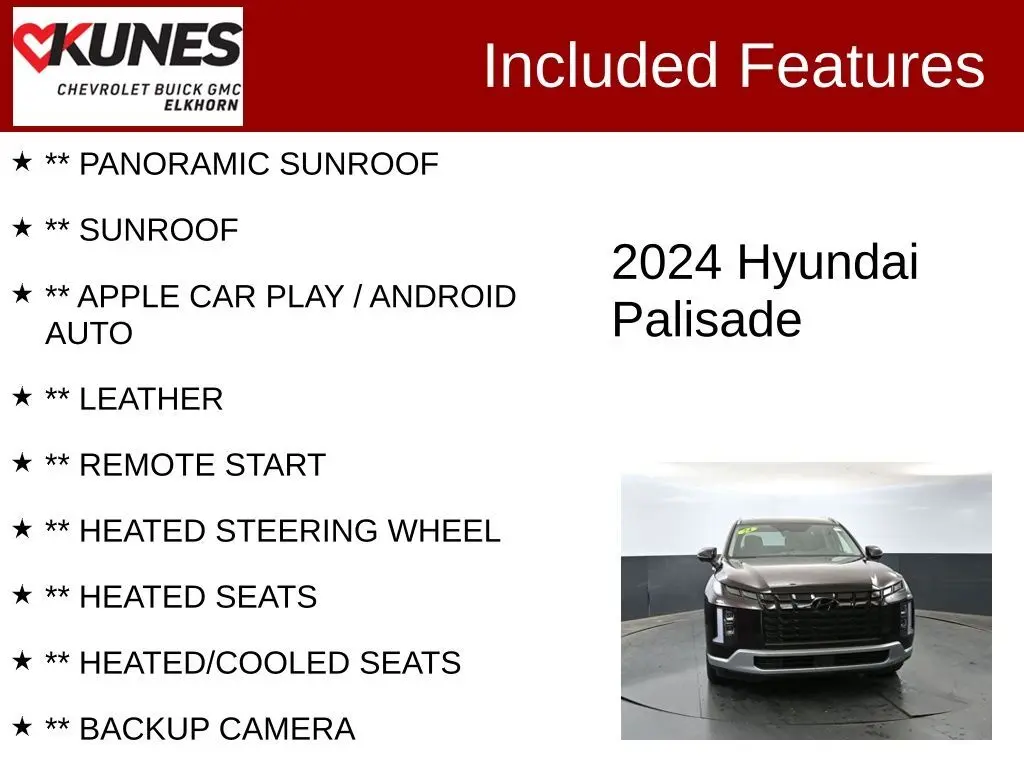 KUNES
CHEVROLET BUICK GMC
ELKHORN

Included Features

★ ** PANORAMIC SUNROOF

★ ** SUNROOF

★ ** APPLE CAR PLAY / ANDROID AUTO

★ ** LEATHER

★ ** REMOTE START

★ ** HEATED STEERING WHEEL

★ ** HEATED SEATS

★ ** HEATED/COOLED SEATS

★ ** BACKUP CAMERA

2024 Hyundai Palisade